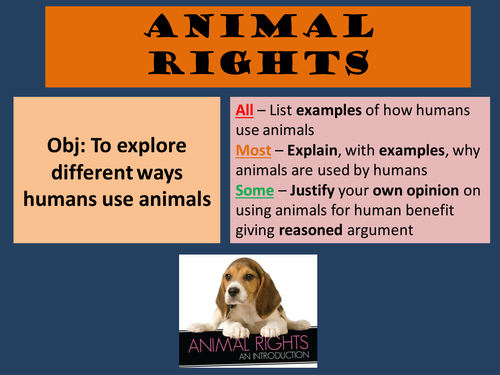 ANIMAL RIGHTS

Obj: To explore different ways humans use animals

All – List examples of how humans use animals
Most – Explain, with examples, why animals are used by humans
Some – Justify your own opinion on using animals for human benefit giving reasoned argument

ANIMAL RIGHTS
AN INTRODUCTION